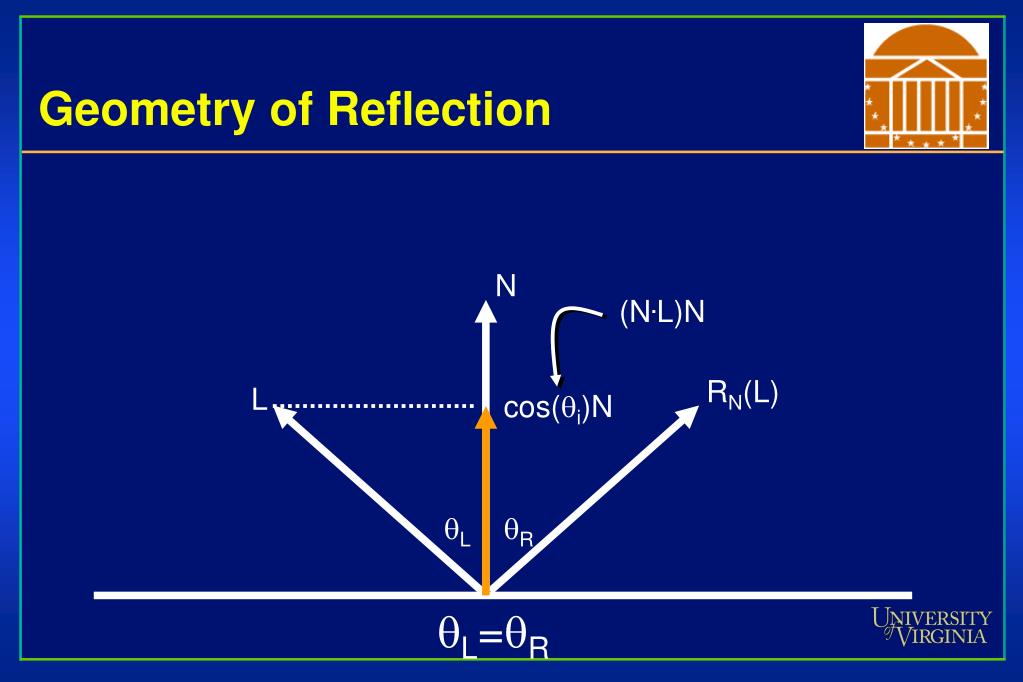 Geometry of Reflection

N

$(N \cdot L)N$

L

$\cos(\theta_i)N$

$R_N(L)$

$\theta_L$

$\theta_R$

$\theta_L = \theta_R$

UNIVERSITY of VIRGINIA